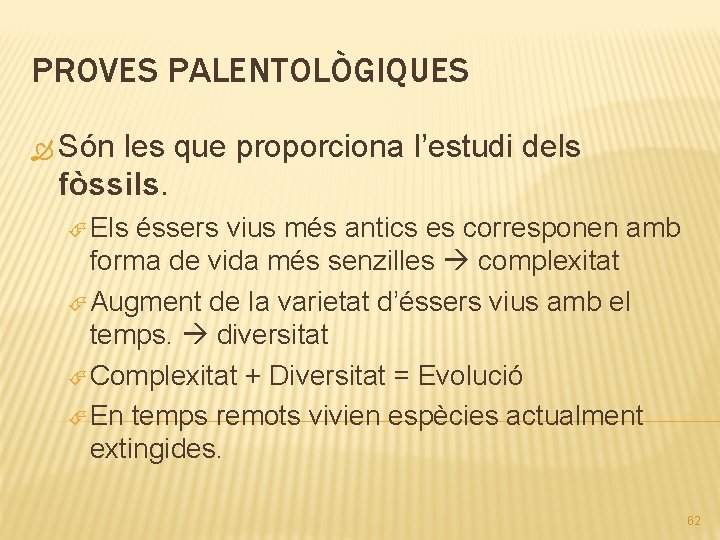 PROVES PALENTOLÒGIQUES

Són les que proporciona l'estudi dels fòssils.

Els éssers vius més antics es corresponen amb forma de vida més senzilles → complexitat

Augment de la varietat d'éssers vius amb el temps. → diversitat

Complexitat + Diversitat = Evolució

En temps remots vivien espècies actualment extingides.

62